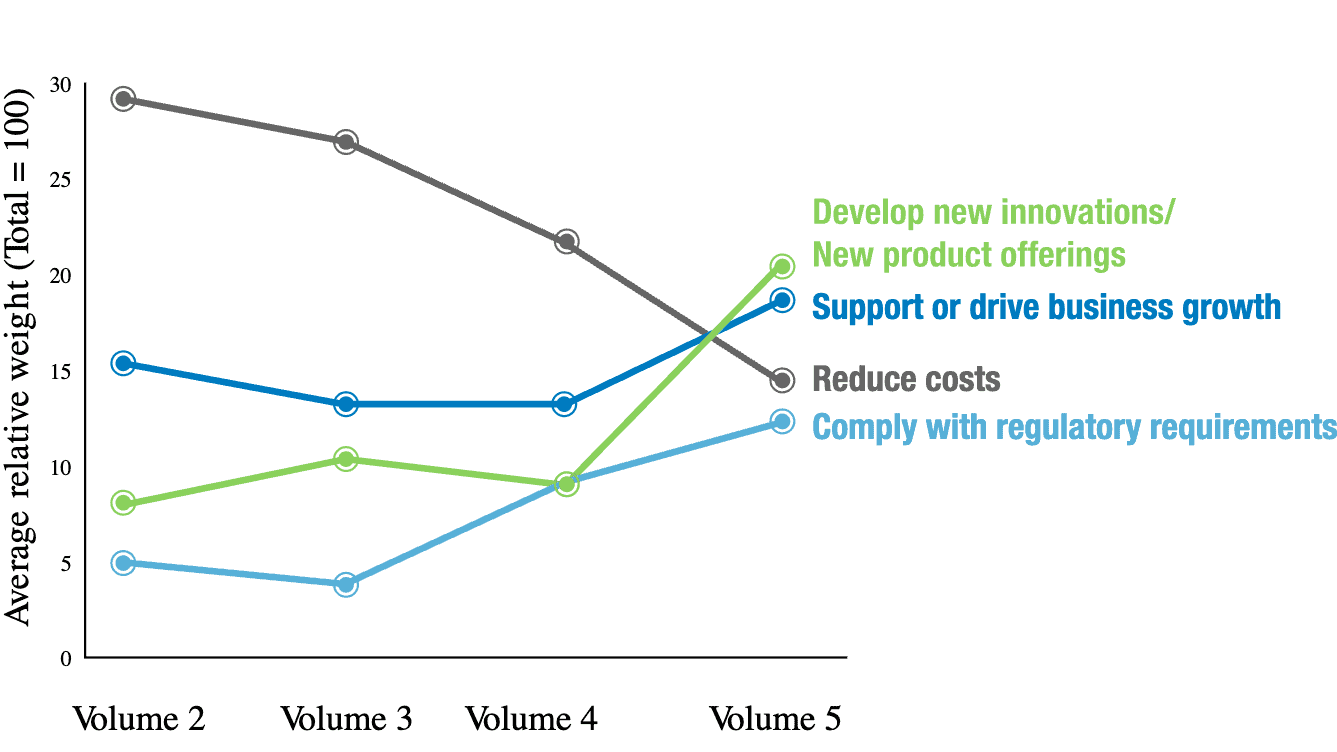 Average relative weight (Total = 100)

30
25
20
15
10
5
0

Volume 2
Volume 3
Volume 4
Volume 5

Develop new innovations/
New product offerings
Support or drive business growth
Reduce costs
Comply with regulatory requirements